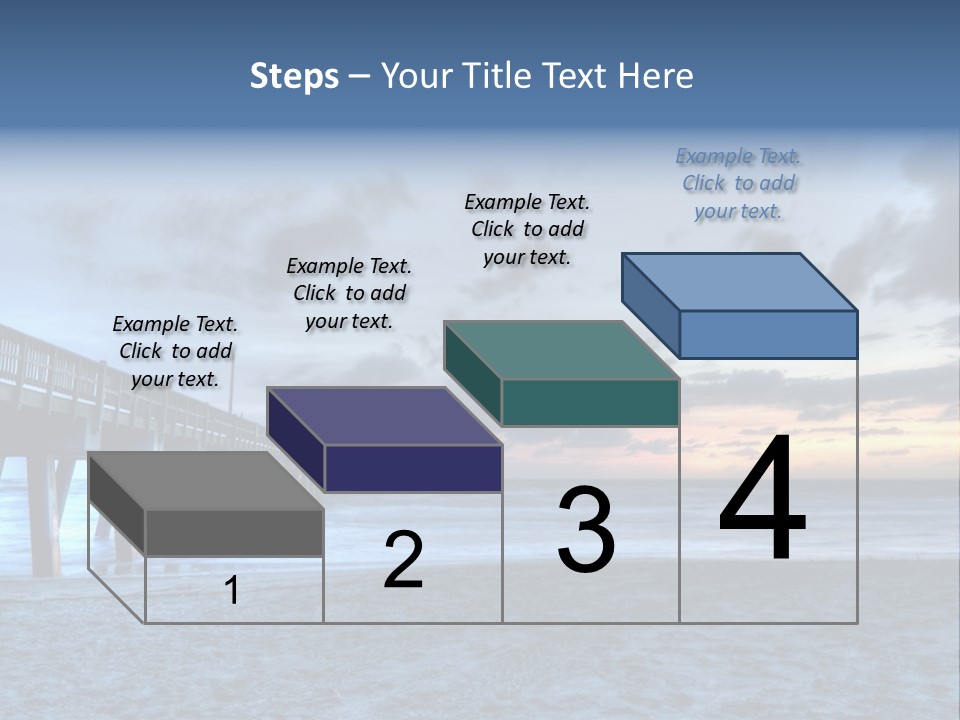 Steps – Your Title Text Here

Example Text. Click to add your text.

Example Text. Click to add your text.

Example Text. Click to add your text.

Example Text. Click to add your text.

1

2

3

4